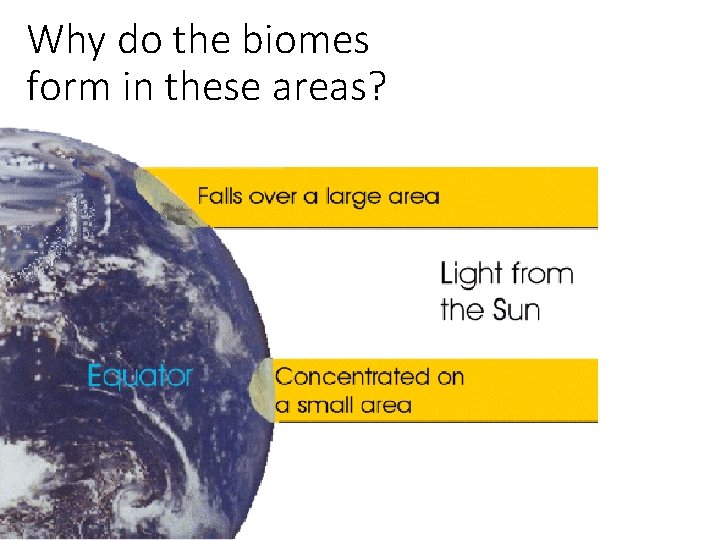 Why do the biomes form in these areas?

Falls over a large area

Light from the Sun

Equator

Concentrated on a small area